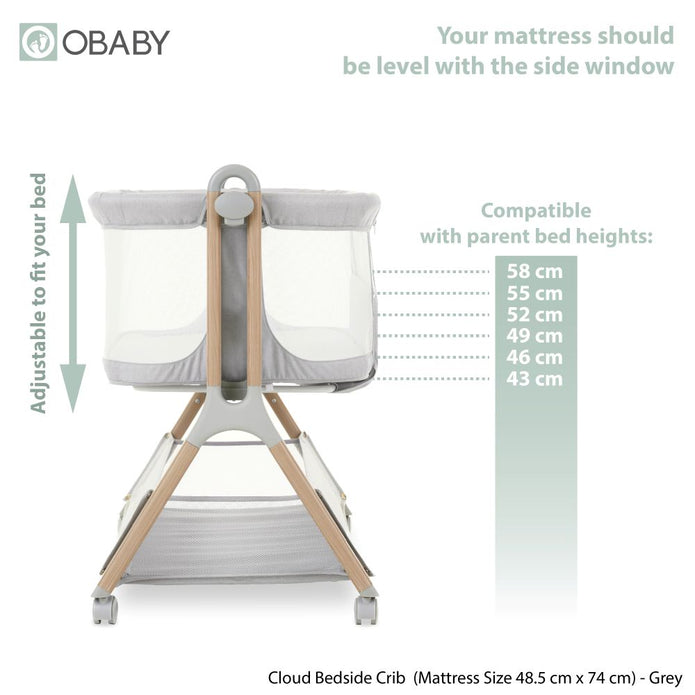 OBABY

Your mattress should be level with the side window

Adjustable to fit your bed

Compatible with parent bed heights:

58 cm
55 cm
52 cm
49 cm
46 cm
43 cm

Cloud Bedside Crib (Mattress Size 48.5 cm x 74 cm) - Grey